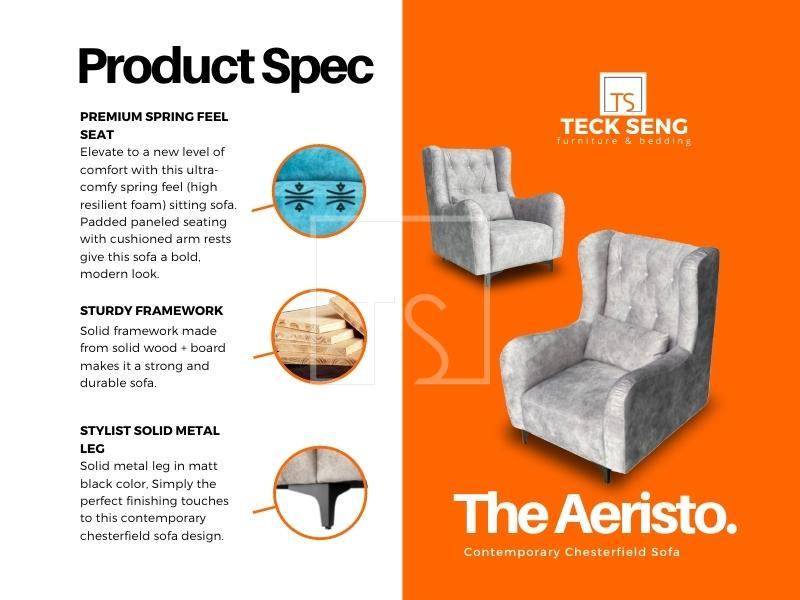 Product Spec

PREMIUM SPRING FEEL SEAT
Elevate to a new level of comfort with this ultra-comfy spring feel (high resilient foam) sitting sofa. Padded paneled seating with cushioned arm rests give this sofa a bold, modern look.

STURDY FRAMEWORK
Solid framework made from solid wood + board makes it a strong and durable sofa.

STYLIST SOLID METAL LEG
Solid metal leg in matt black color, Simply the perfect finishing touches to this contemporary chesterfield sofa design.

TS
TECK SENG
furniture & bedding

TS

The Aeristo.
Contemporary Chesterfield Sofa